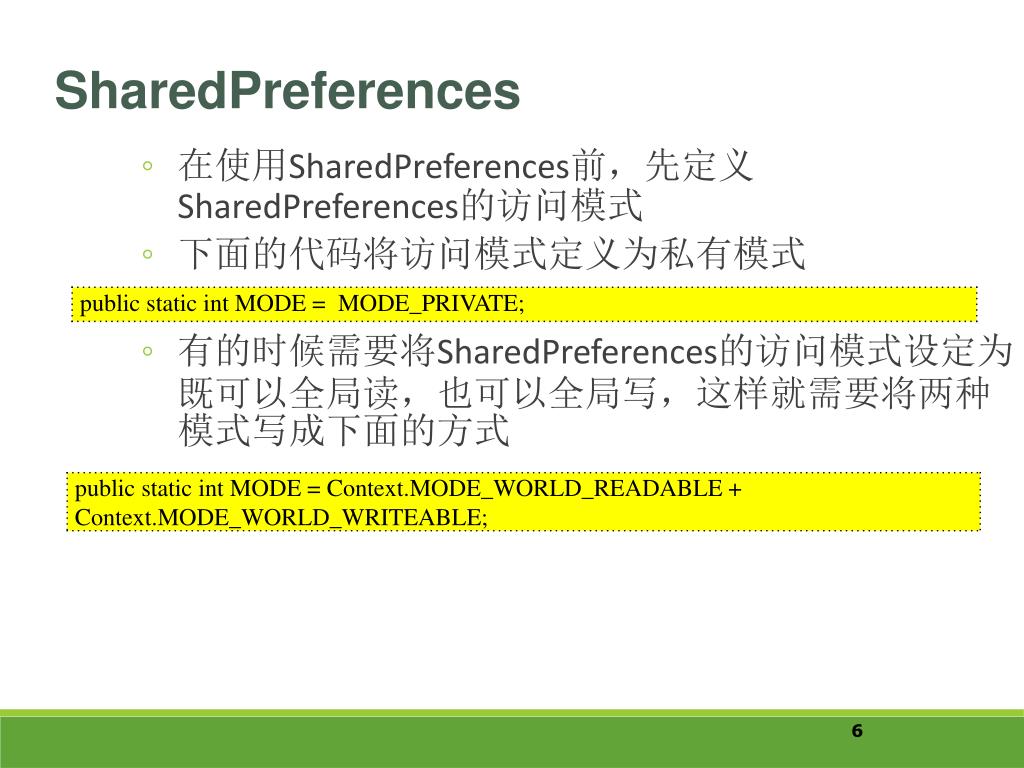 SharedPreferences

◦ 在使用SharedPreferences前，先定义SharedPreferences的访问模式
◦ 下面的代码将访问模式定义为私有模式

public static int MODE =  MODE_PRIVATE;

◦ 有的时候需要将SharedPreferences的访问模式设定为既可以全局读，也可以全局写，这样就需要将两种模式写成下面的方式

public static int MODE = Context.MODE_WORLD_READABLE + Context.MODE_WORLD_WRITEABLE;

6